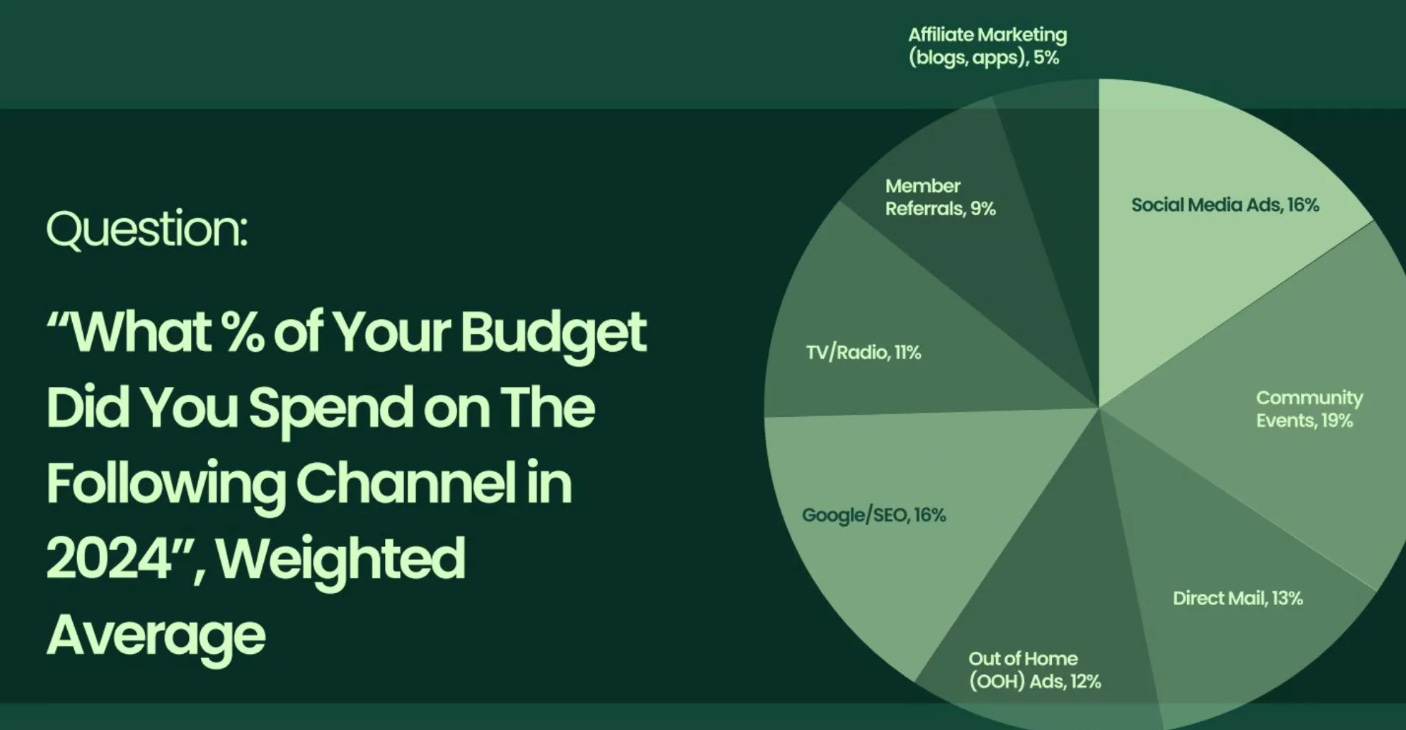 Question:

“What % of Your Budget Did You Spend on The Following Channel in 2024”, Weighted Average

Affiliate Marketing (blogs, apps), 5%

Social Media Ads, 16%

Community Events, 19%

Direct Mail, 13%

Out of Home (OOH) Ads, 12%

Google/SEO, 16%

TV/Radio, 11%

Member Referrals, 9%